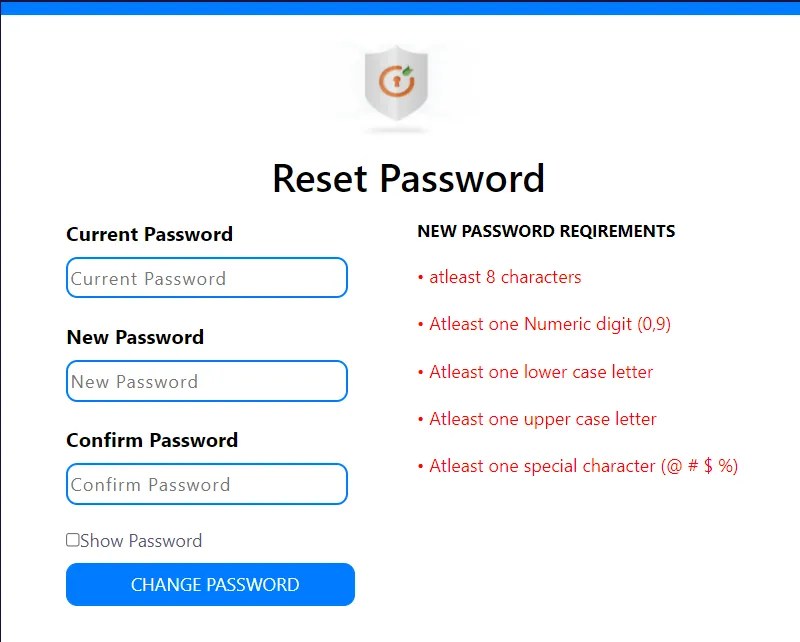 Reset Password

Current Password

Current Password

New Password

New Password

Confirm Password

Confirm Password

Show Password

CHANGE PASSWORD

NEW PASSWORD REQIREMENTS

• atleast 8 characters

• Atleast one Numeric digit (0,9)

• Atleast one lower case letter

• Atleast one upper case letter

• Atleast one special character (@ # $ %)